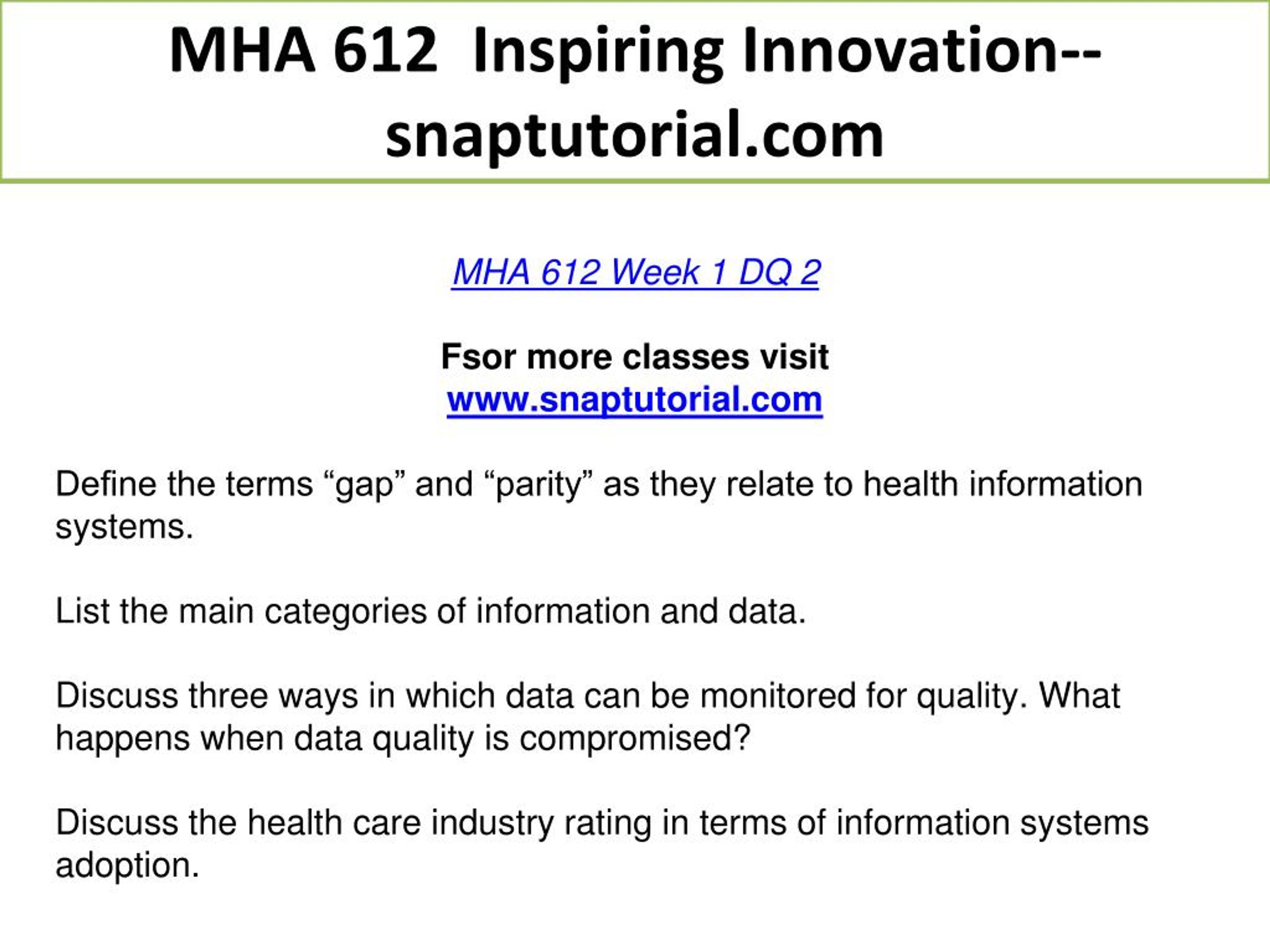 MHA 612 Inspiring Innovation--snaptutorial.com

MHA 612 Week 1 DQ 2

Fsor more classes visit
www.snaptutorial.com

Define the terms “gap” and “parity” as they relate to health information systems.

List the main categories of information and data.

Discuss three ways in which data can be monitored for quality. What happens when data quality is compromised?

Discuss the health care industry rating in terms of information systems adoption.